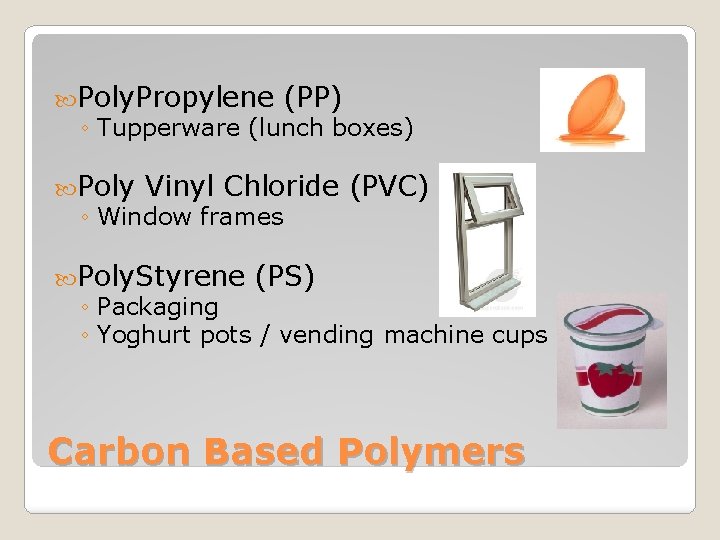 PolyPropylene (PP)
◦ Tupperware (lunch boxes)

Poly Vinyl Chloride (PVC)
◦ Window frames

PolyStyrene (PS)
◦ Packaging
◦ Yoghurt pots / vending machine cups

Carbon Based Polymers